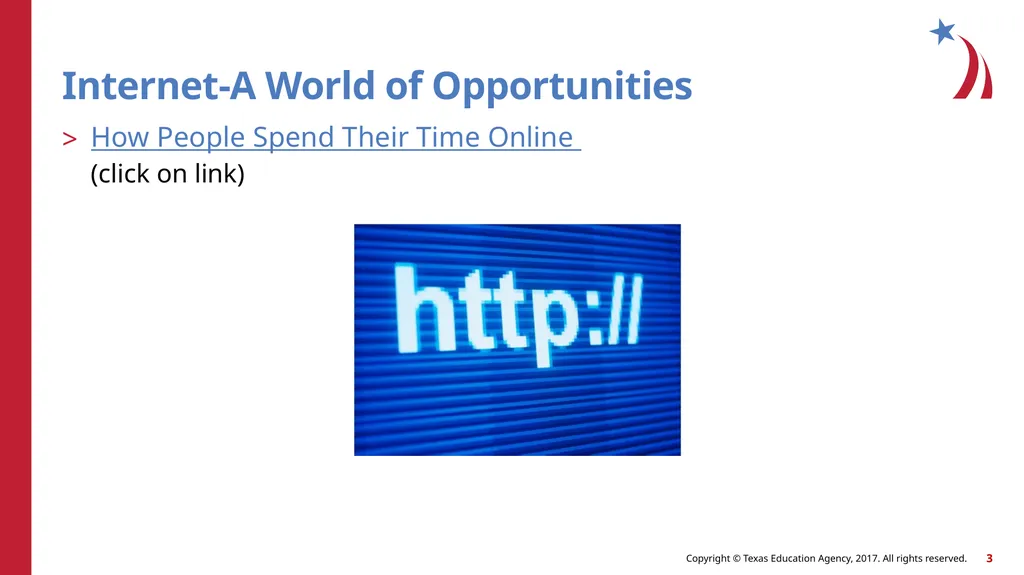 Internet-A World of Opportunities

> How People Spend Their Time Online
(click on link)

http://

Copyright © Texas Education Agency, 2017. All rights reserved. 3